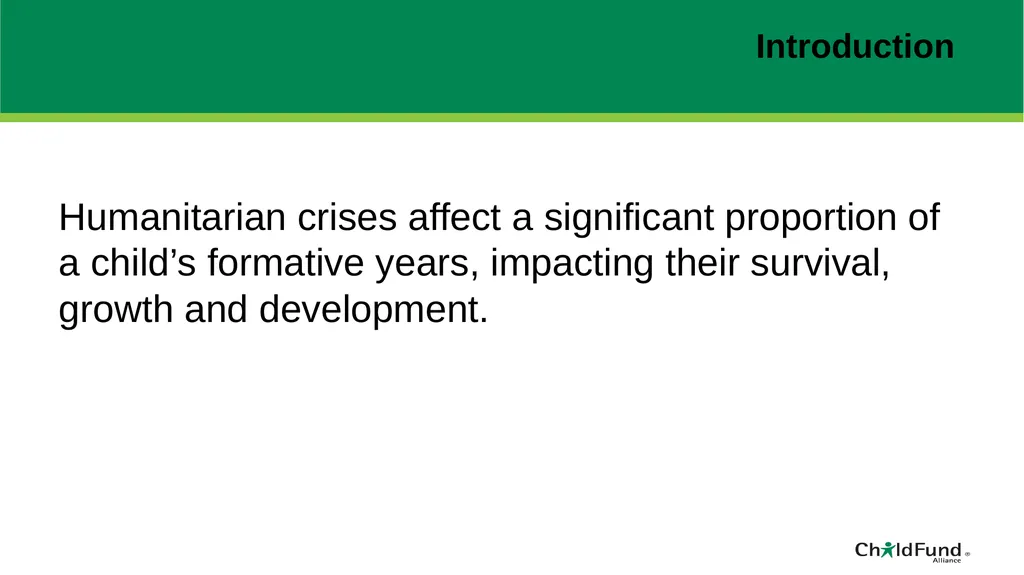 Introduction

Humanitarian crises affect a significant proportion of a child's formative years, impacting their survival, growth and development.

ChildFund
Alliance